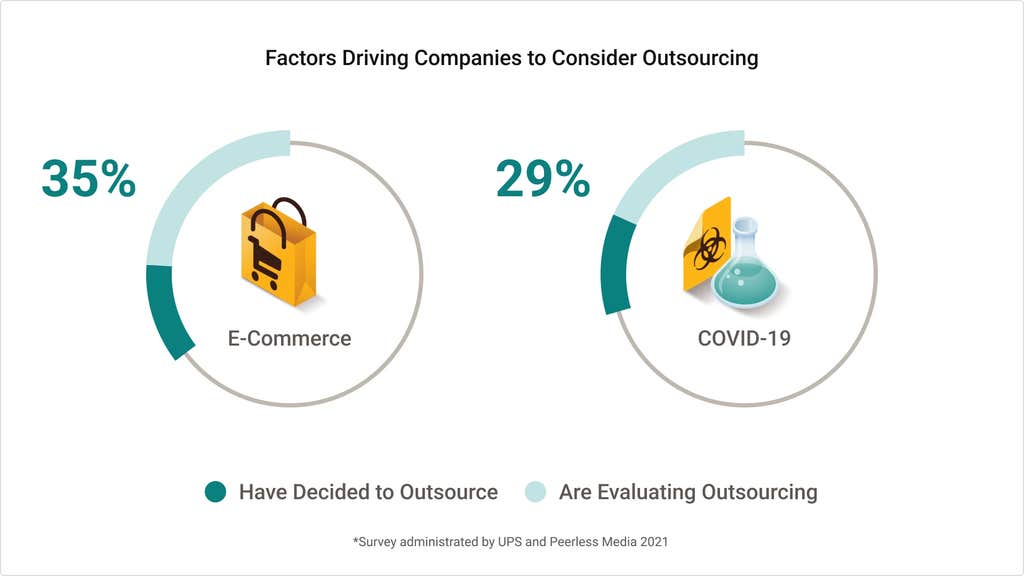 Factors Driving Companies to Consider Outsourcing

35%

E-Commerce

29%

COVID-19

Have Decided to Outsource

Are Evaluating Outsourcing

*Survey administrated by UPS and Peerless Media 2021